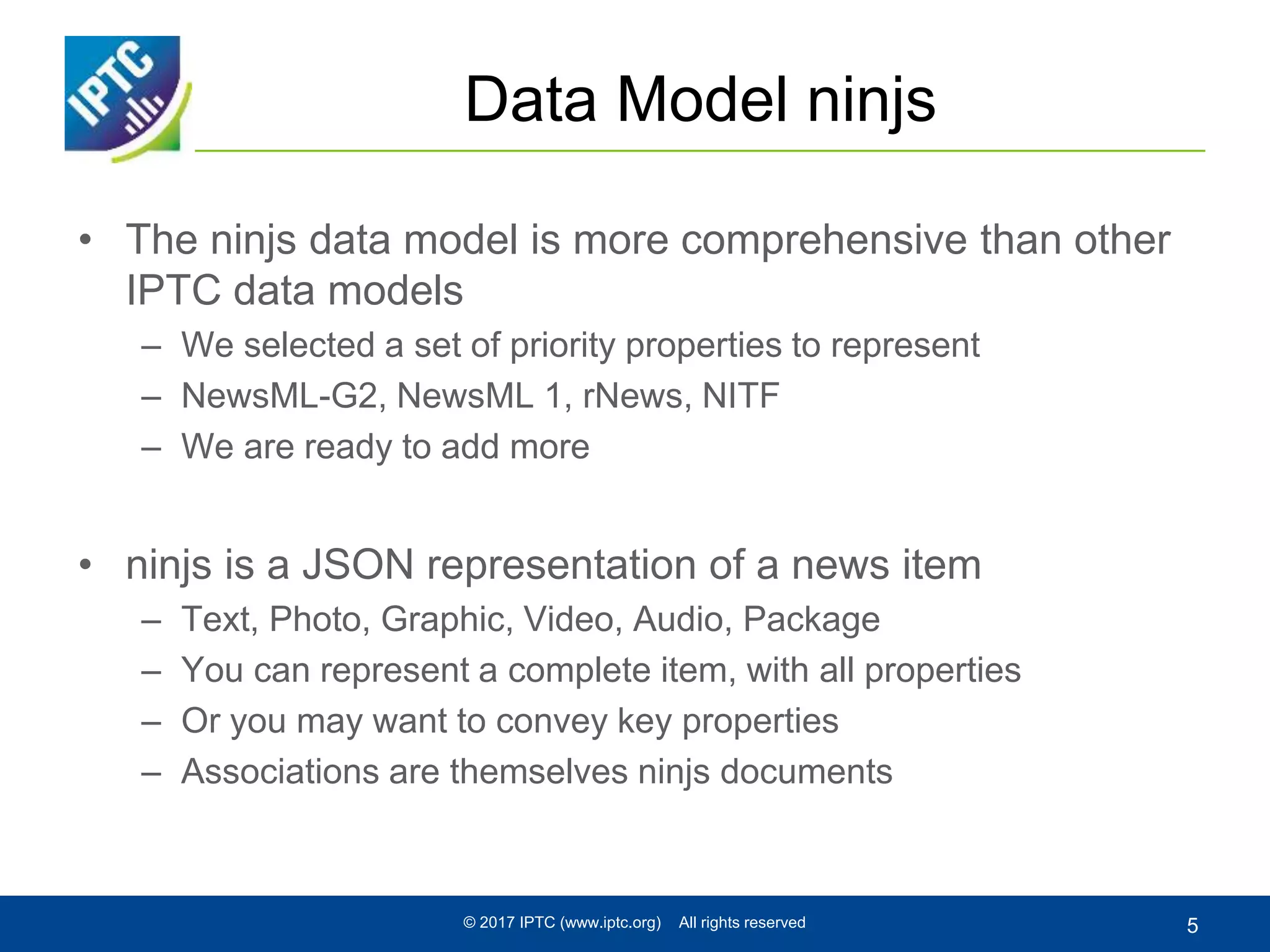 IPTC

Data Model ninjs

• The ninjs data model is more comprehensive than other IPTC data models
– We selected a set of priority properties to represent
– NewsML-G2, NewsML 1, rNews, NITF
– We are ready to add more

• ninjs is a JSON representation of a news item
– Text, Photo, Graphic, Video, Audio, Package
– You can represent a complete item, with all properties
– Or you may want to convey key properties
– Associations are themselves ninjs documents

© 2017 IPTC (www.iptc.org) All rights reserved

5